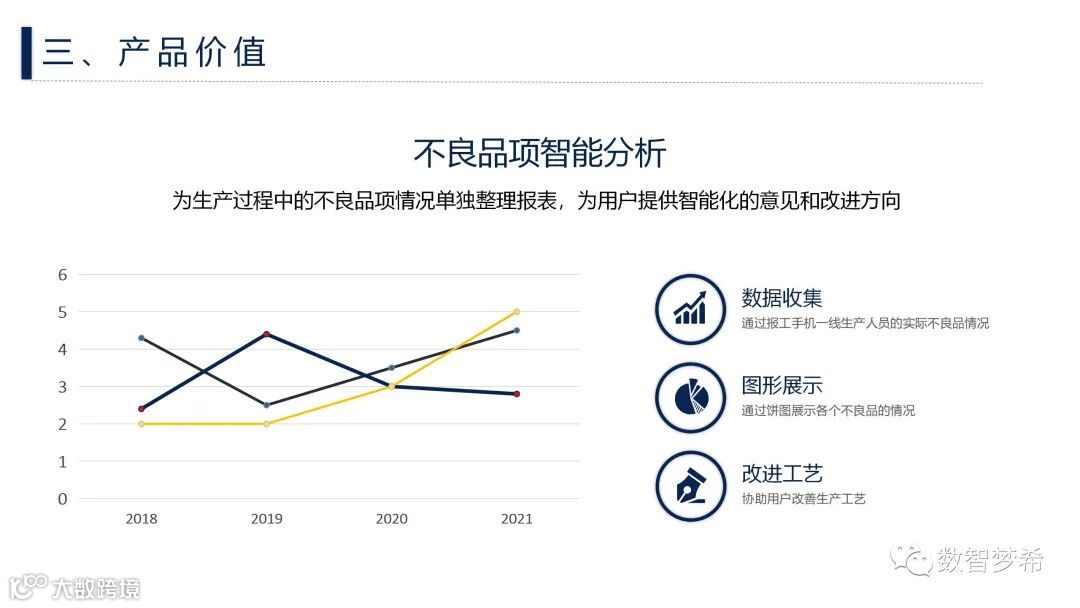 三、产品价值

不良品项智能分析

为生产过程中的不良品项情况单独整理报表，为用户提供智能化的意见和改进方向

6
5
4
3
2
1
0
2018 2019 2020 2021

数据收集
通过报工手机一线生产人员的实际不良品情况

图形展示
通过饼图展示各个不良品的情况

改进工艺
协助用户改善生产工艺

数智梦希

大数跨境